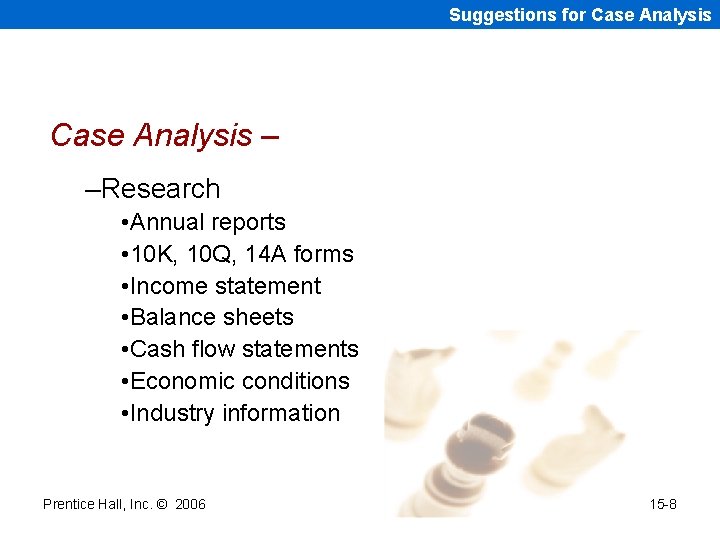 Suggestions for Case Analysis

Case Analysis –

–Research

•Annual reports
•10K, 10Q, 14A forms
•Income statement
•Balance sheets
•Cash flow statements
•Economic conditions
•Industry information

Prentice Hall, Inc. © 2006

15-8